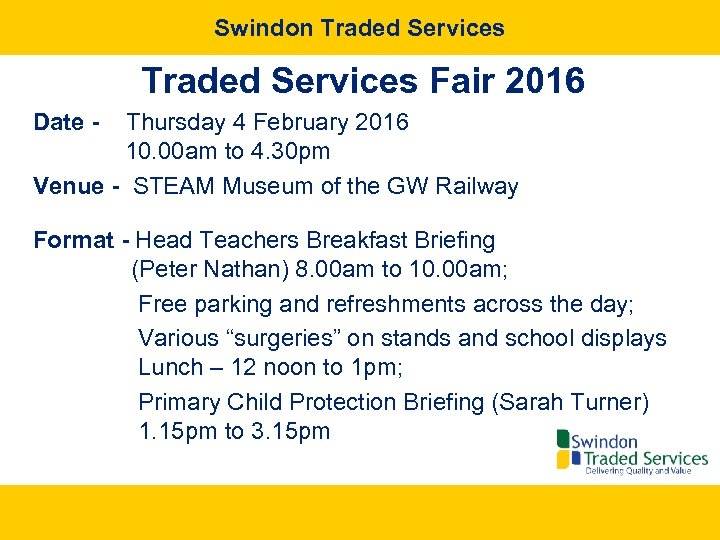 Swindon Traded Services

Traded Services Fair 2016

Date - Thursday 4 February 2016
10.00am to 4.30pm

Venue - STEAM Museum of the GW Railway

Format - Head Teachers Breakfast Briefing (Peter Nathan) 8.00am to 10.00am;

Free parking and refreshments across the day;

Various “surgeries” on stands and school displays
Lunch – 12 noon to 1pm;

Primary Child Protection Briefing (Sarah Turner) 1.15pm to 3.15pm

Swindon
Traded Services
Delivering Quality and Value